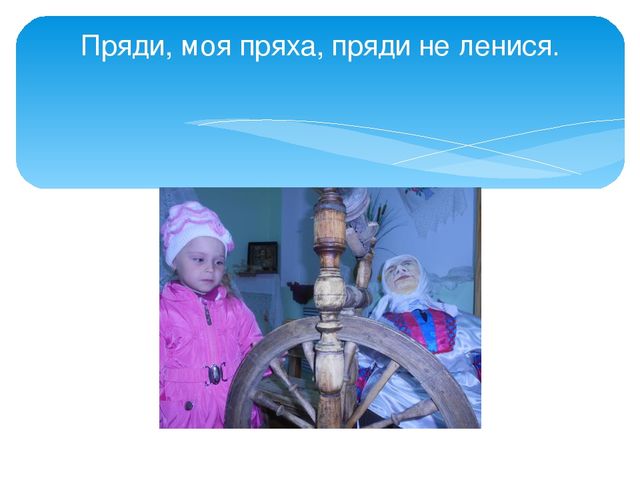 Пряди, моя пряха, пряди не ленися.